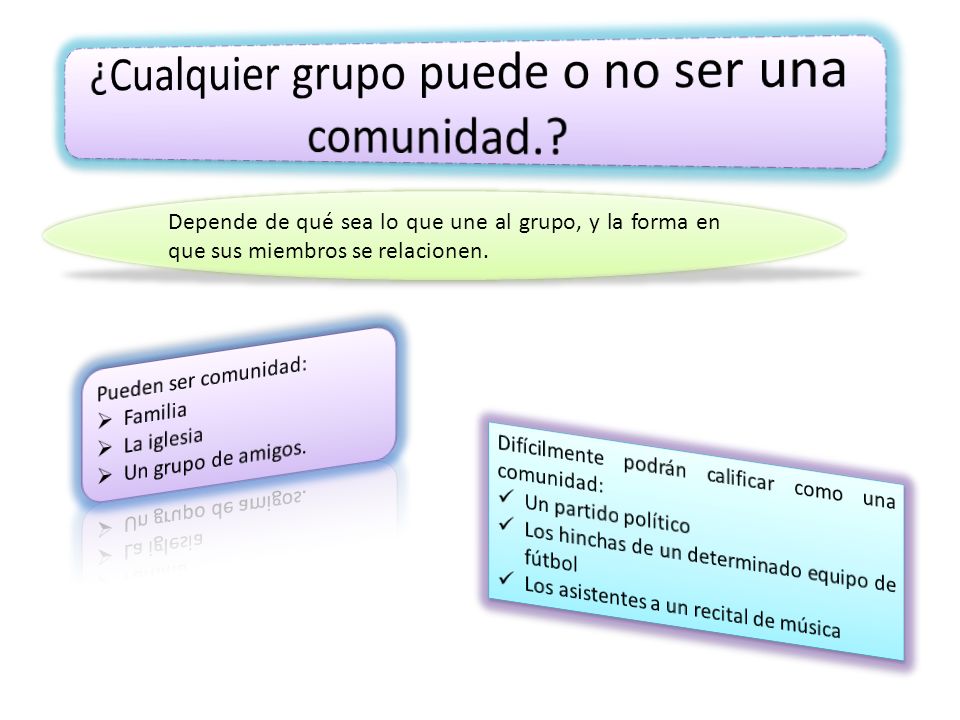 ¿Cualquier grupo puede o no ser una comunidad.?

Depende de qué sea lo que une al grupo, y la forma en que sus miembros se relacionen.

Pueden ser comunidad:
➢ Familia
➢ La iglesia
➢ Un grupo de amigos.

Difícilmente podrán calificar como una comunidad:
✓ Un partido político
✓ Los hinchas de un determinado equipo de fútbol
✓ Los asistentes a un recital de música